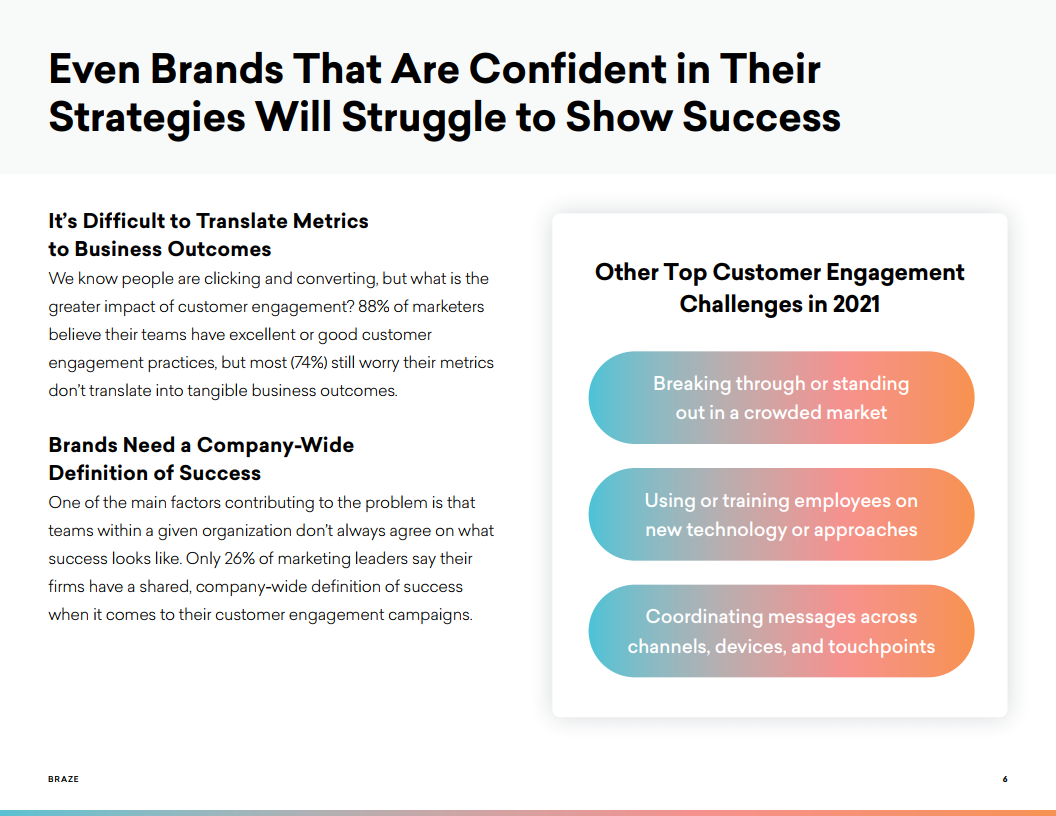 Even Brands That Are Confident in Their Strategies Will Struggle to Show Success

It's Difficult to Translate Metrics to Business Outcomes

We know people are clicking and converting, but what is the greater impact of customer engagement? 88% of marketers believe their teams have excellent or good customer engagement practices, but most (74%) still worry their metrics don't translate into tangible business outcomes.

Brands Need a Company-Wide Definition of Success

One of the main factors contributing to the problem is that teams within a given organization don't always agree on what success looks like. Only 26% of marketing leaders say their firms have a shared, company-wide definition of success when it comes to their customer engagement campaigns.

Other Top Customer Engagement Challenges in 2021

Breaking through or standing out in a crowded market

Using or training employees on new technology or approaches

Coordinating messages across channels, devices, and touchpoints

BRAZE

6